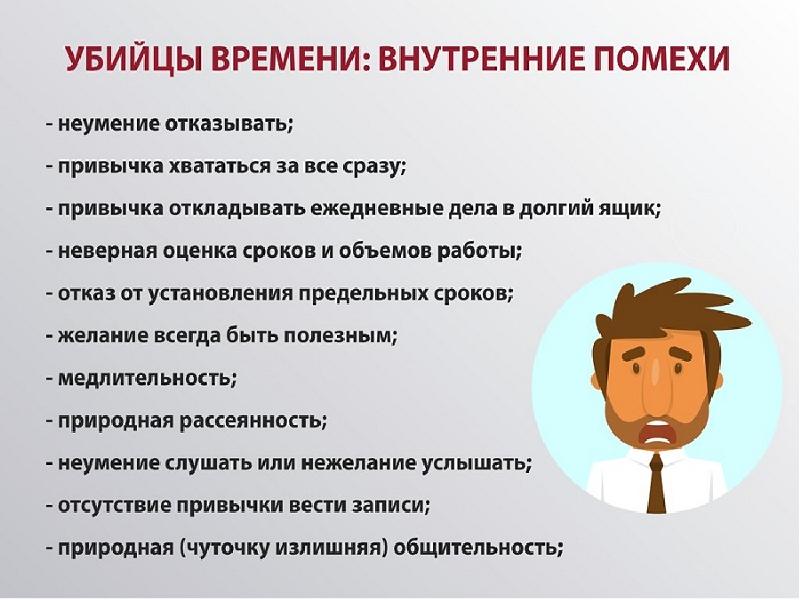 УБИЙЦЫ ВРЕМЕНИ: ВНУТРЕННИЕ ПОМЕХИ

- неумение отказывать;

- привычка хвататься за все сразу;

- привычка откладывать ежедневные дела в долгий ящик;

- неверная оценка сроков и объемов работы;

- отказ от установления предельных сроков;

- желание всегда быть полезным;

- медлительность;

- природная рассеянность;

- неумение слушать или нежелание услышать;

- отсутствие привычки вести записи;

- природная (чуточку излишняя) общительность;